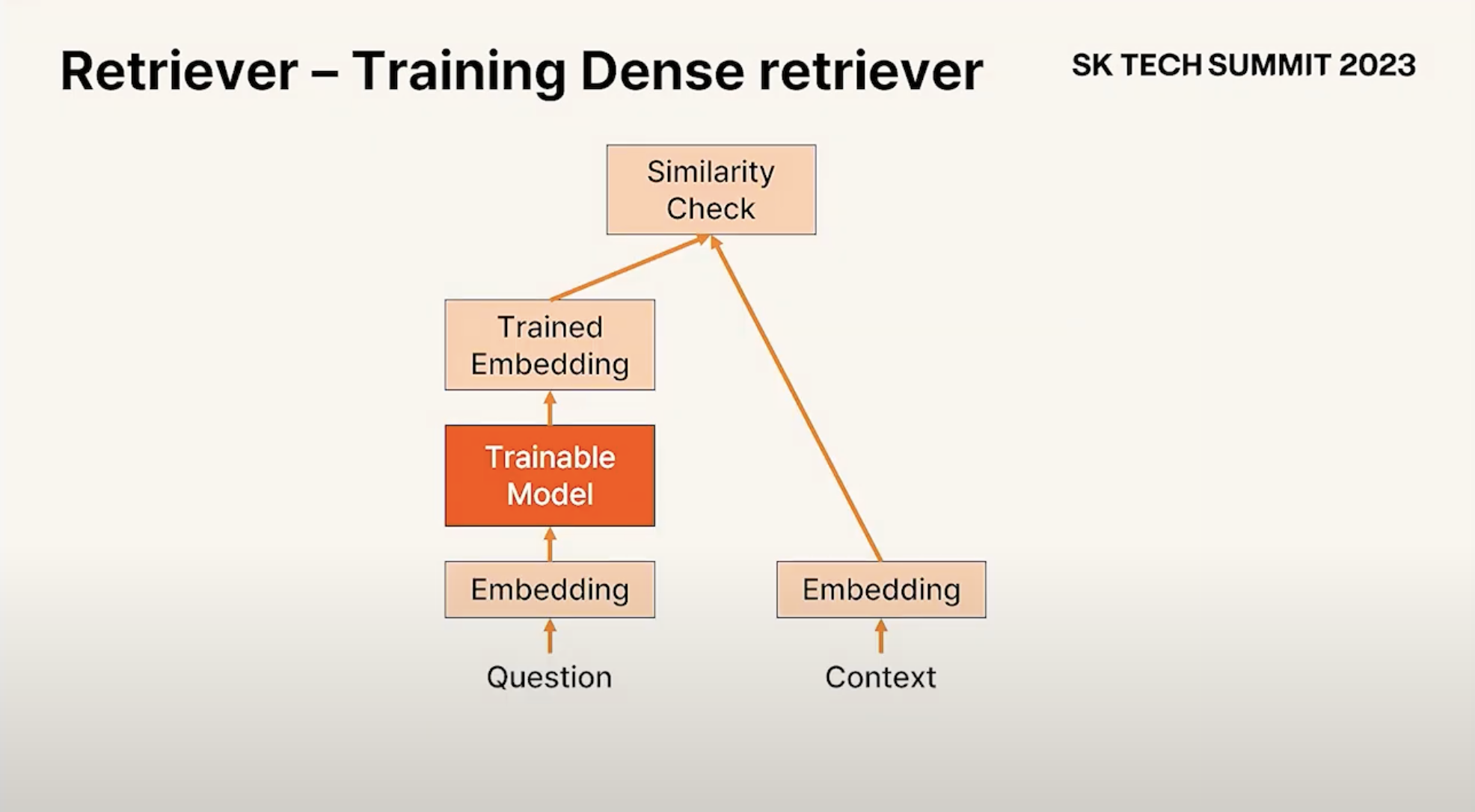 Retriever – Training Dense retriever

SK TECH SUMMIT 2023

Similarity Check

Trained Embedding

Trainable Model

Embedding

Embedding

Question

Context